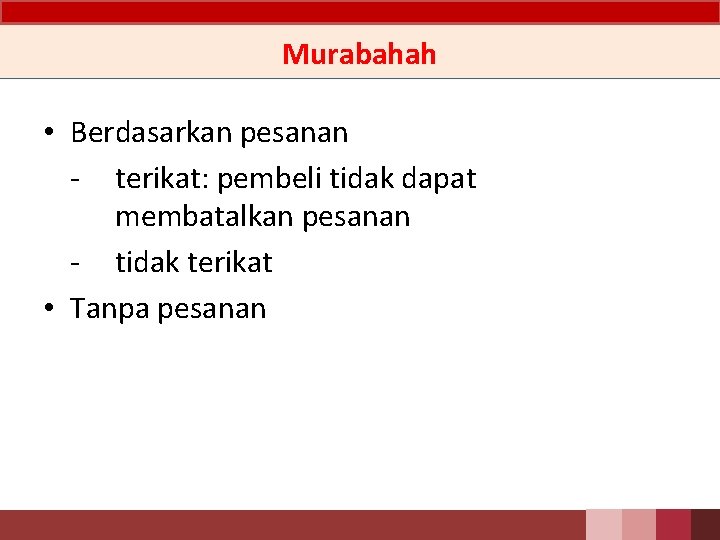 Murabahah

• Berdasarkan pesanan
- terikat: pembeli tidak dapat membatalkan pesanan
- tidak terikat
• Tanpa pesanan